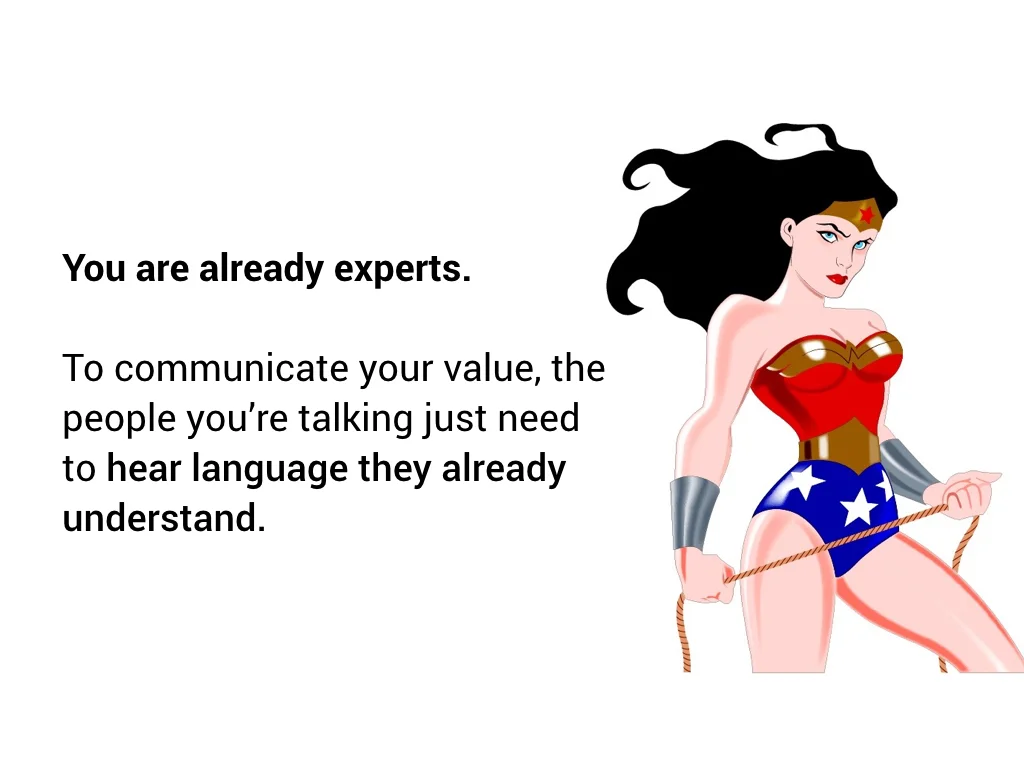 You are already experts.

To communicate your value, the people you're talking just need to hear language they already understand.